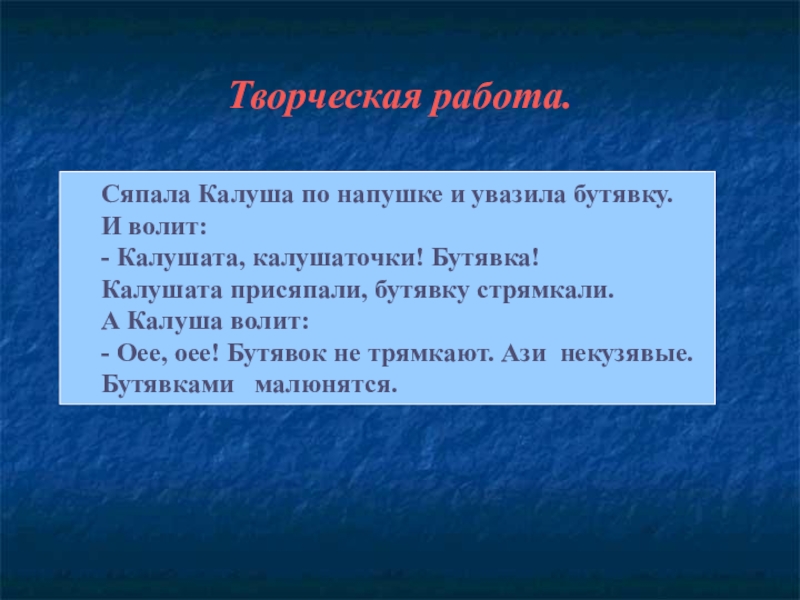 Творческая работа.

Сяпала Калуша по напушке и увазила бутявку.
И волит:
- Калушата, калушаточки! Бутявка!
Калушата присяпали, бутявку стрямкали.
А Калуша волит:
- Оее, оее! Бутявок не трямкают. Ази некузявые. Бутявками малюнятся.